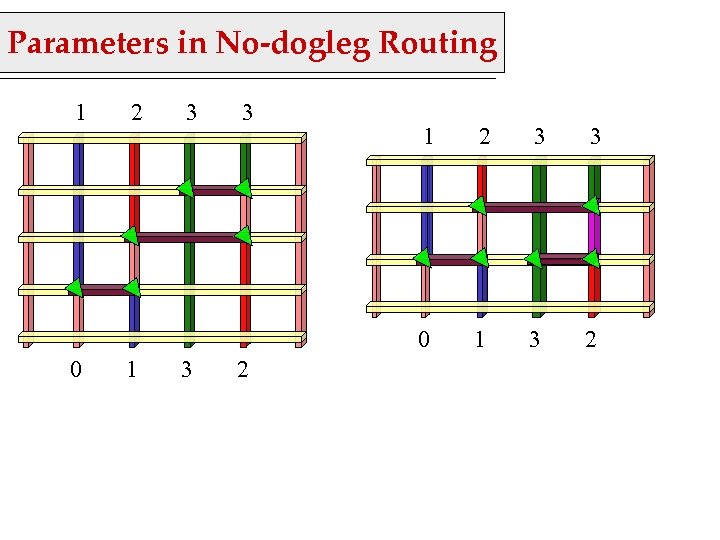 Parameters in No-dogleg Routing

1 2 3 3

0 1 3 2

1 2 3 3

0 1 3 2